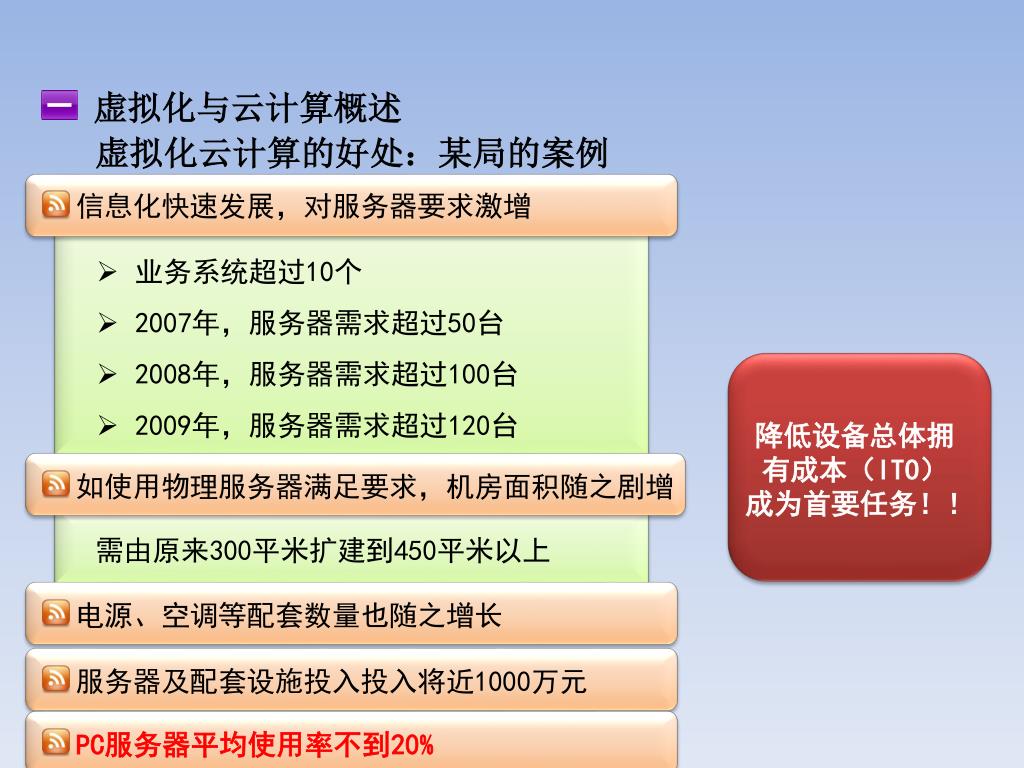 一 虚拟化与云计算概述
虚拟化云计算的好处：某局的案例

信息化快速发展，对服务器要求激增

➢ 业务系统超过10个
➢ 2007年，服务器需求超过50台
➢ 2008年，服务器需求超过100台
➢ 2009年，服务器需求超过120台

如使用物理服务器满足要求，机房面积随之剧增

需由原来300平米扩建到450平米以上

电源、空调等配套数量也随之增长

服务器及配套设施投入投入将近1000万元

PC服务器平均使用率不到20%

降低设备总体拥有成本（ITO）成为首要任务！！